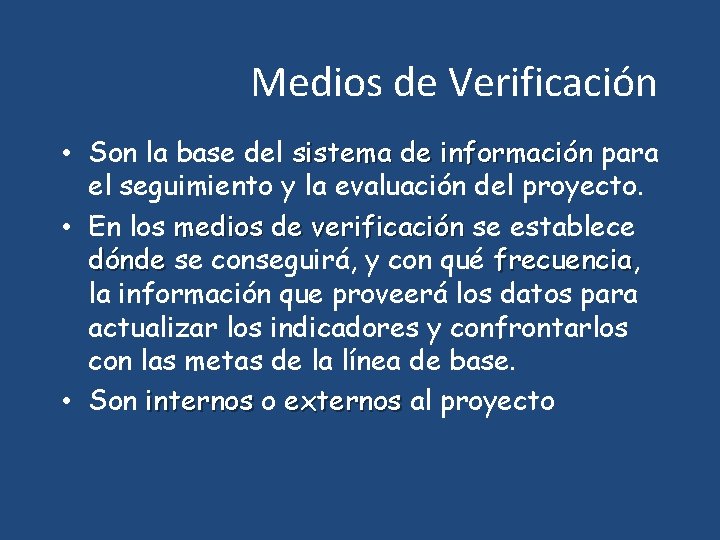 Medios de Verificación

• Son la base del sistema de información para el seguimiento y la evaluación del proyecto.
• En los medios de verificación se establece dónde se conseguirá, y con qué frecuencia, la información que proveerá los datos para actualizar los indicadores y confrontarlos con las metas de la línea de base.
• Son internos o externos al proyecto